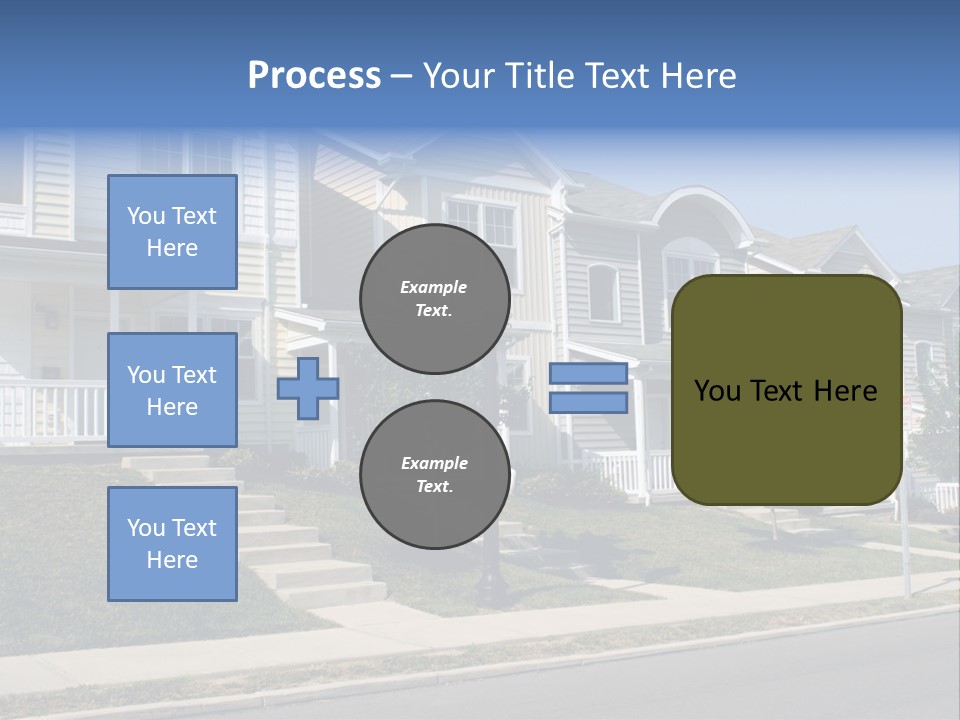 Process – Your Title Text Here

You Text Here

You Text Here

You Text Here

Example Text.

Example Text.

You Text Here